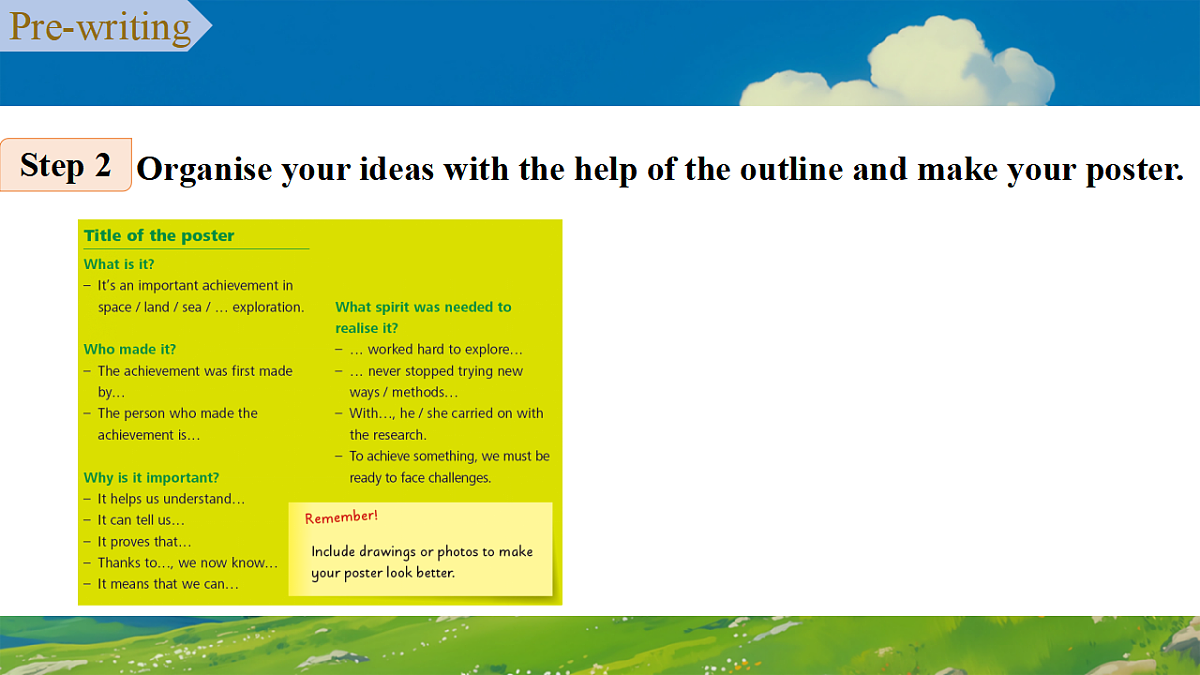 Pre-writing

Step 2 Organise your ideas with the help of the outline and make your poster.

Title of the poster

What is it?
– It's an important achievement in space / land / sea / … exploration.

Who made it?
– The achievement was first made by…
– The person who made the achievement is…

Why is it important?
– It helps us understand…
– It can tell us…
– It proves that…
– Thanks to…, we now know…
– It means that we can…

What spirit was needed to realise it?
– … worked hard to explore…
– … never stopped trying new ways / methods…
– With…, he / she carried on with the research.
– To achieve something, we must be ready to face challenges.

Remember!
Include drawings or photos to make your poster look better.